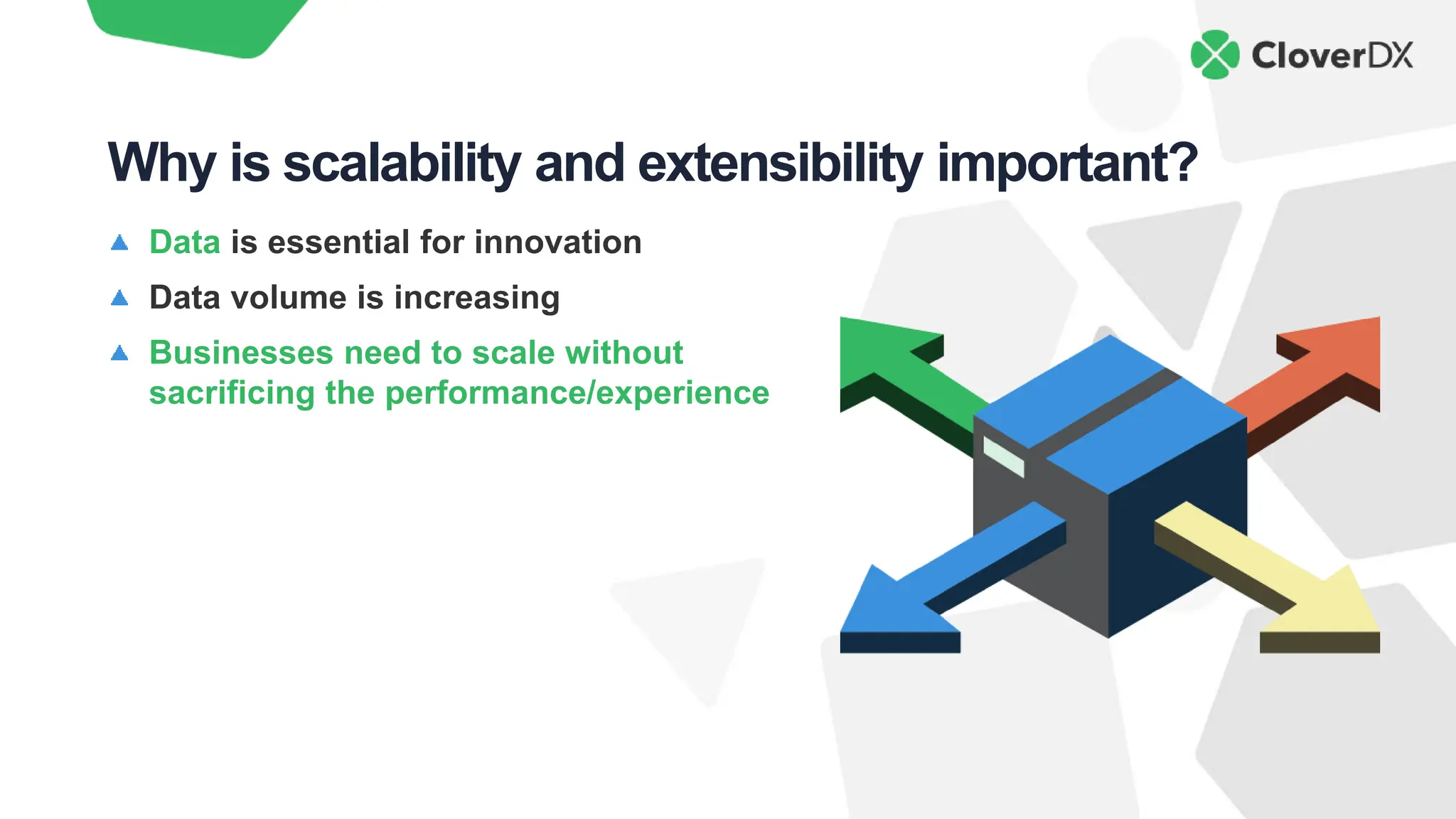 CloverDX

Why is scalability and extensibility important?

▲ Data is essential for innovation

▲ Data volume is increasing

▲ Businesses need to scale without sacrificing the performance/experience